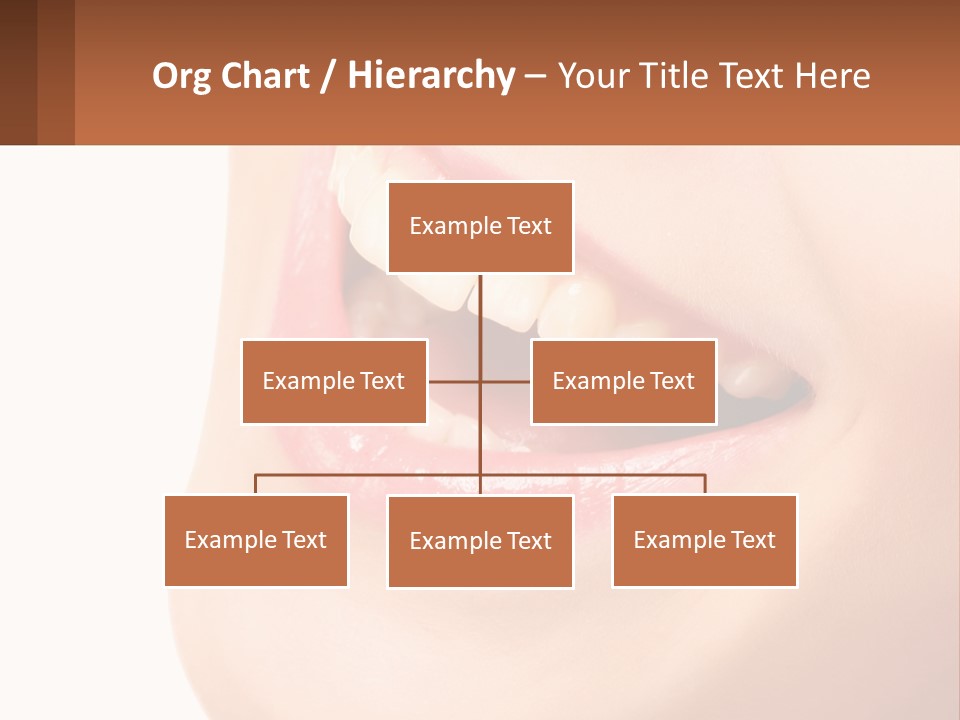 Org Chart / Hierarchy – Your Title Text Here

Example Text

Example Text

Example Text

Example Text

Example Text

Example Text